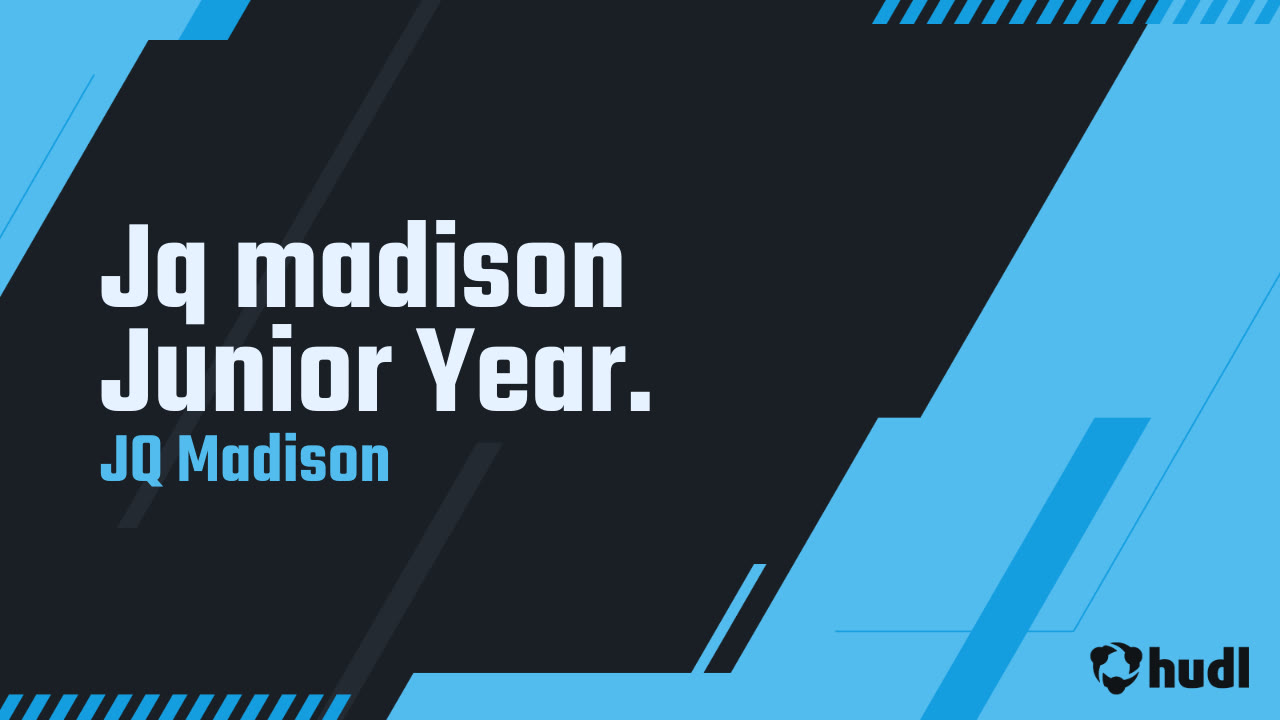 Jq madison
Junior Year.
JQ Madison

hudl